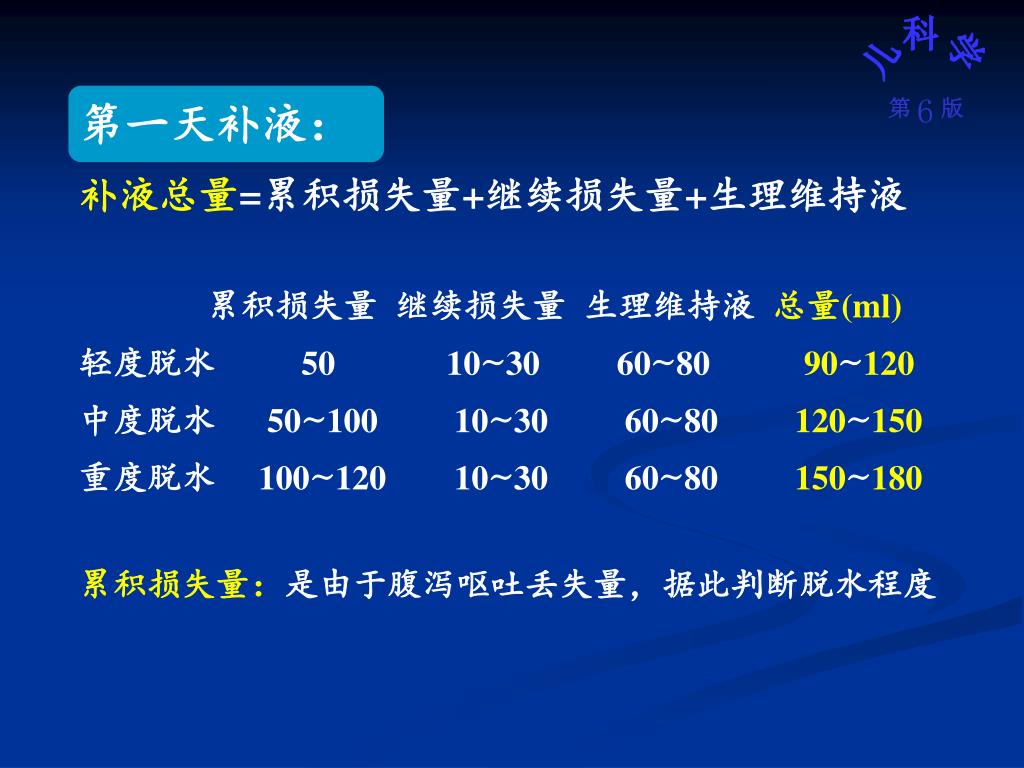 儿科学
第6版

第一天补液：

补液总量=累积损失量+继续损失量+生理维持液

|  | 累积损失量 | 继续损失量 | 生理维持液 | 总量(ml) |
|---|---|---|---|---|
| 轻度脱水 | 50 | 10~30 | 60~80 | 90~120 |
| 中度脱水 | 50~100 | 10~30 | 60~80 | 120~150 |
| 重度脱水 | 100~120 | 10~30 | 60~80 | 150~180 |

累积损失量：是由于腹泻呕吐丢失量，据此判断脱水程度